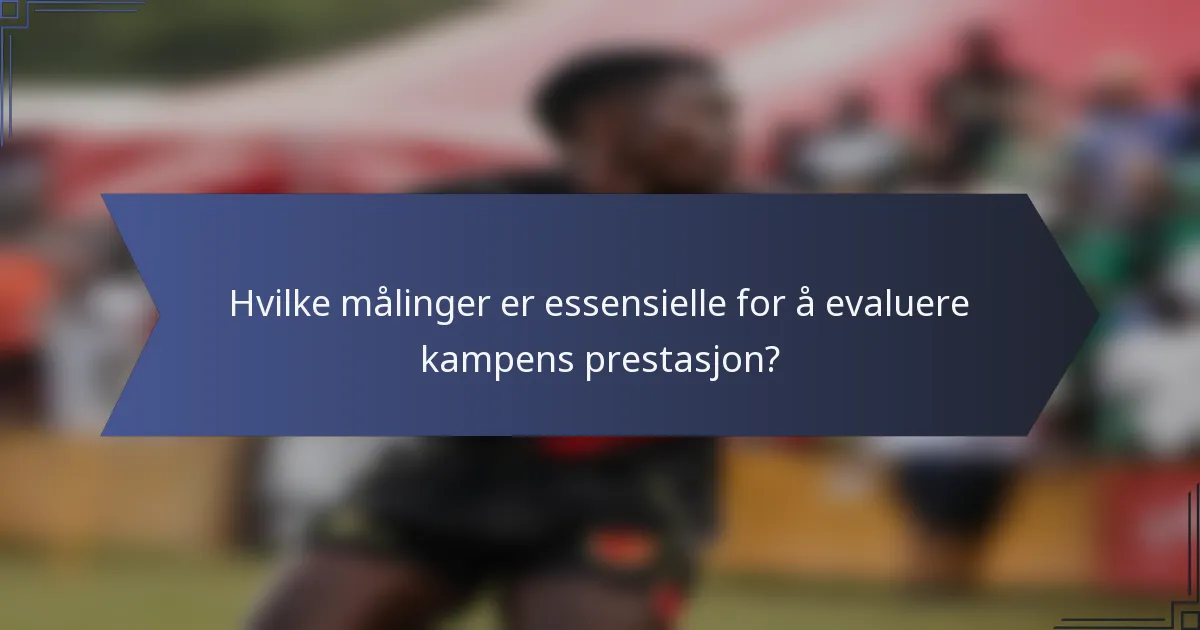 Hvilke målinger er essensielle for å evaluere kampens prestasjon?